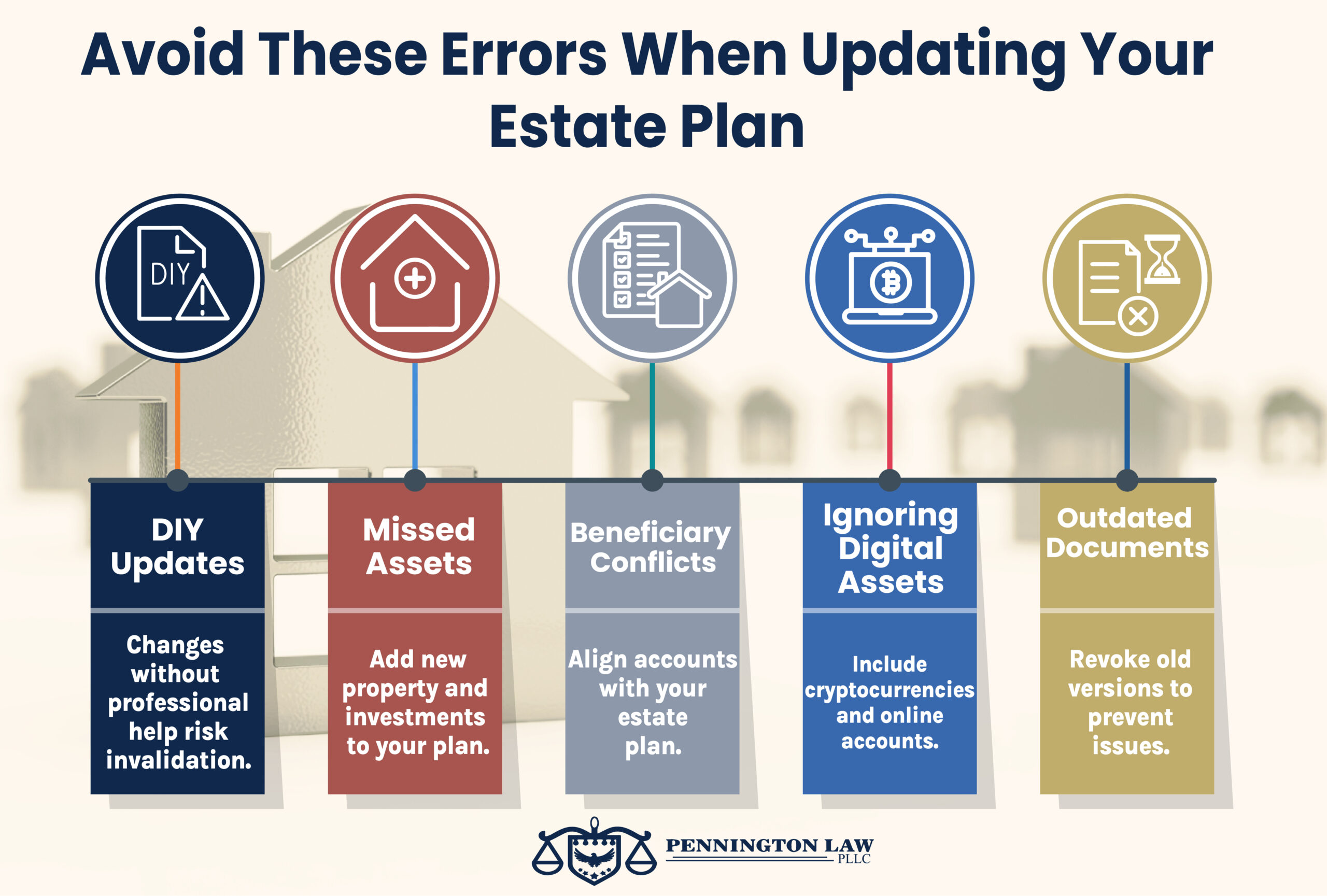 Avoid These Errors When Updating Your Estate Plan

DIY

DIY Updates

Changes without professional help risk invalidation.

Missed Assets

Add new property and investments to your plan.

Beneficiary Conflicts

Align accounts with your estate plan.

Ignoring Digital Assets

Include cryptocurrencies and online accounts.

Outdated Documents

Revoke old versions to prevent issues.

PENNINGTON LAW PLLC